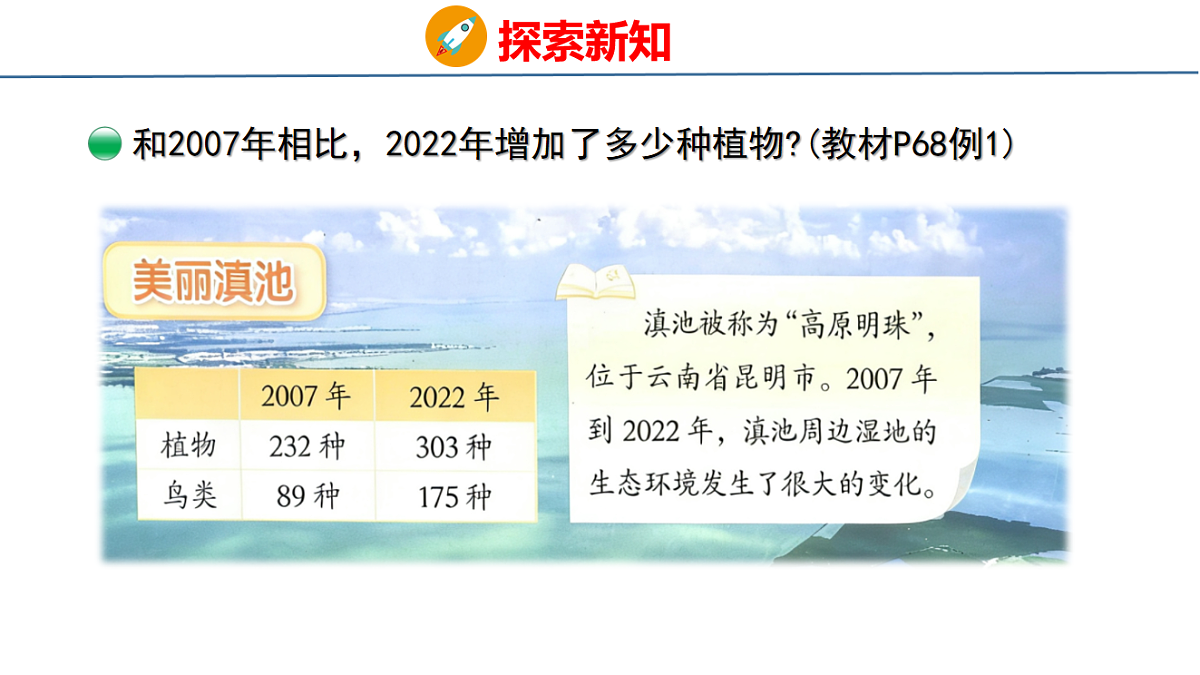 探索新知

和2007年相比，2022年增加了多少种植物?(教材P68例1)

美丽滇池

| | 2007 年 | 2022 年 |
|---|---|---|
| 植物 | 232 种 | 303 种 |
| 鸟类 | 89 种 | 175 种 |

滇池被称为“高原明珠”，位于云南省昆明市。2007 年到 2022 年，滇池周边湿地的生态环境发生了很大的变化。